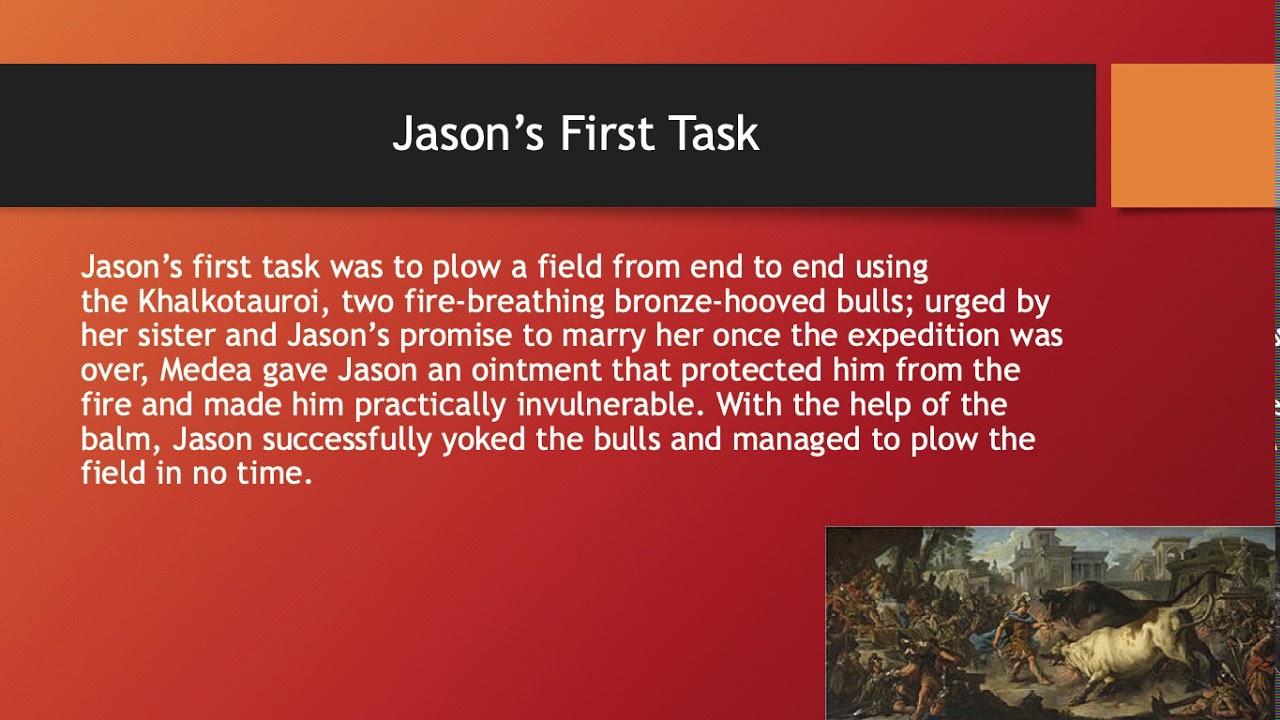 Jason’s First Task

Jason’s first task was to plow a field from end to end using the Khalkotauroi, two fire-breathing bronze-hooved bulls; urged by her sister and Jason’s promise to marry her once the expedition was over, Medea gave Jason an ointment that protected him from the fire and made him practically invulnerable. With the help of the balm, Jason successfully yoked the bulls and managed to plow the field in no time.